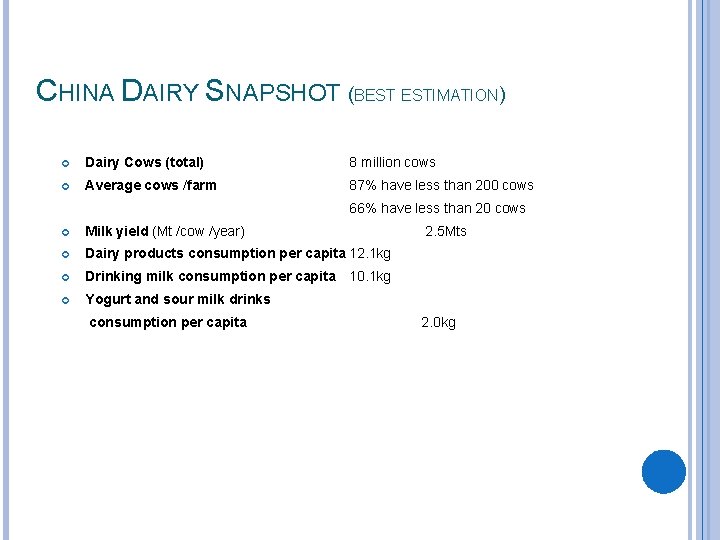 CHINA DAIRY SNAPSHOT (BEST ESTIMATION)

Dairy Cows (total) 8 million cows

Average cows /farm 87% have less than 200 cows
66% have less than 20 cows

Milk yield (Mt /cow /year) 2.5Mts

Dairy products consumption per capita 12.1kg

Drinking milk consumption per capita 10.1kg

Yogurt and sour milk drinks consumption per capita 2.0kg